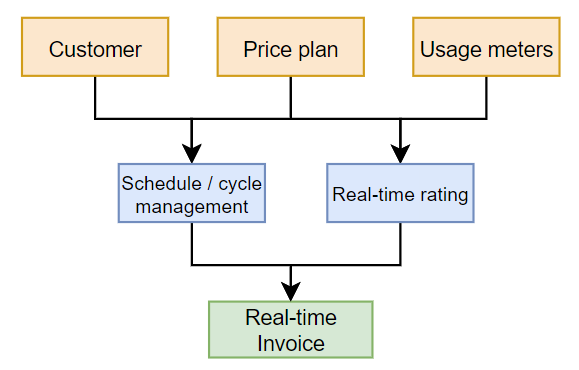 Customer

Price plan

Usage meters

Schedule / cycle management

Real-time rating

Real-time Invoice